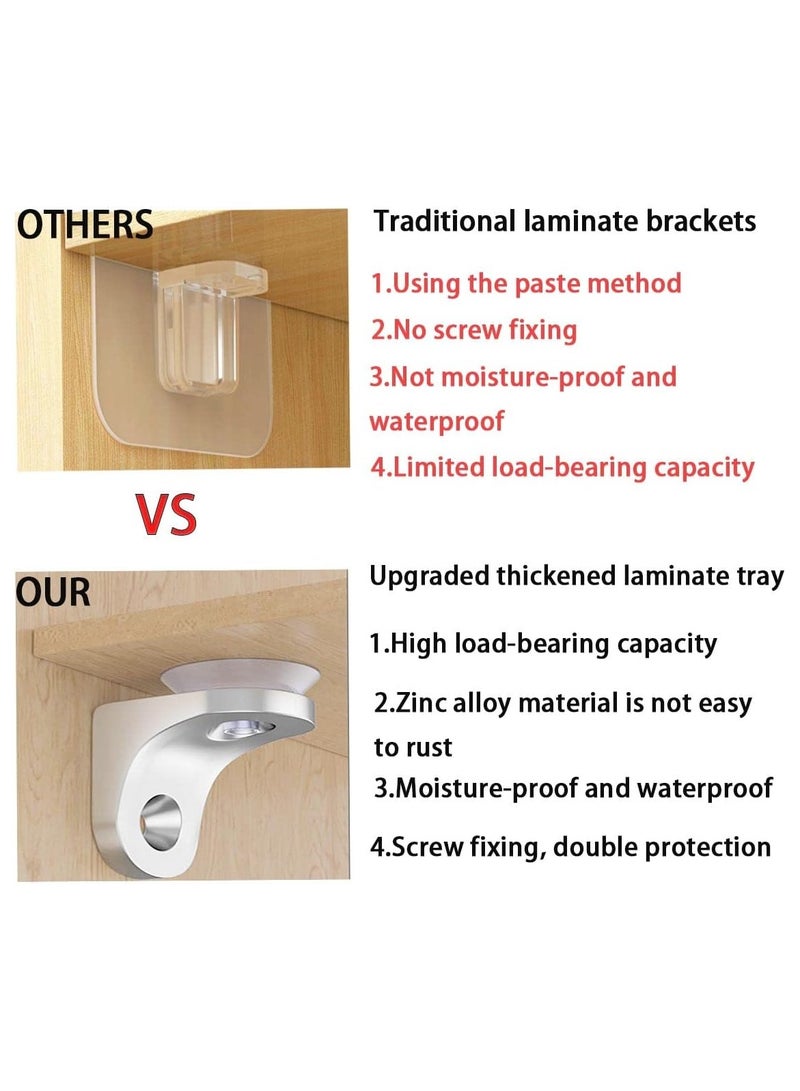 OTHERS

Traditional laminate brackets

1.Using the paste method

2.No screw fixing

3.Not moisture-proof and waterproof

4.Limited load-bearing capacity

VS

OUR

Upgraded thickened laminate tray

1.High load-bearing capacity

2.Zinc alloy material is not easy to rust

3.Moisture-proof and waterproof

4.Screw fixing, double protection